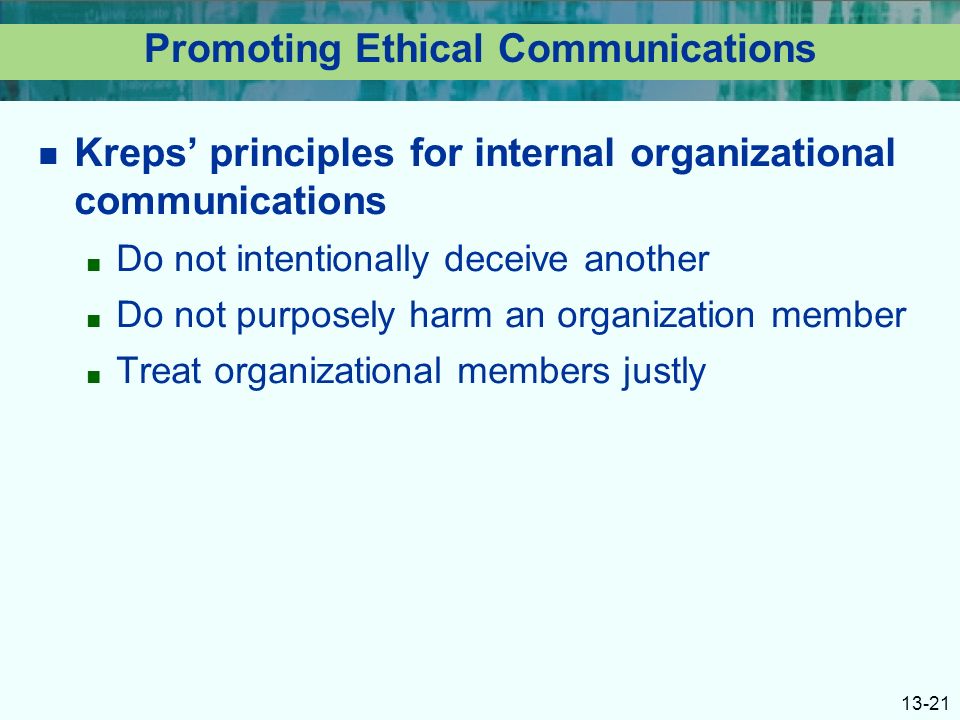 Promoting Ethical Communications

Kreps’ principles for internal organizational communications

Do not intentionally deceive another

Do not purposely harm an organization member

Treat organizational members justly

13-21